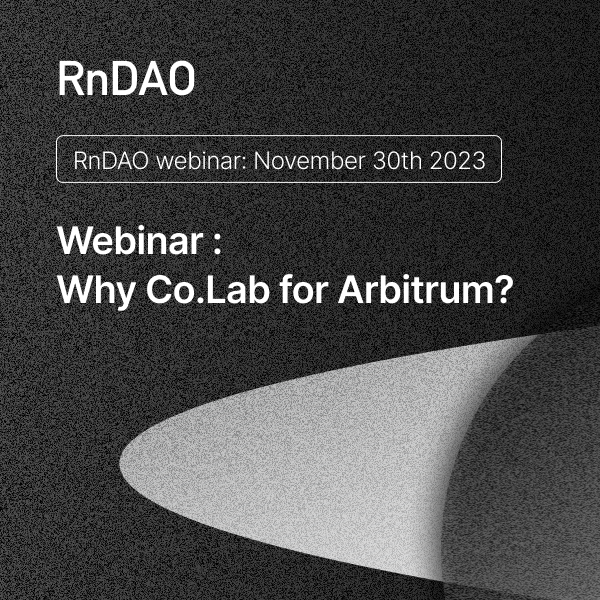 RnDAO

RnDAO webinar: November 30th 2023

Webinar :
Why Co.Lab for Arbitrum?